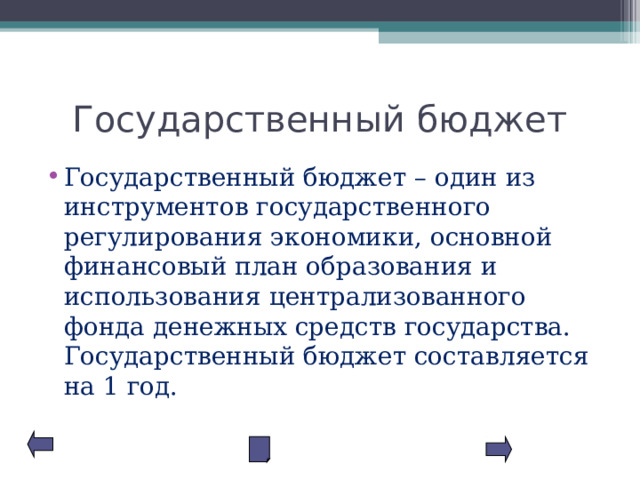 Государственный бюджет

• Государственный бюджет – один из инструментов государственного регулирования экономики, основной финансовый план образования и использования централизованного фонда денежных средств государства. Государственный бюджет составляется на 1 год.